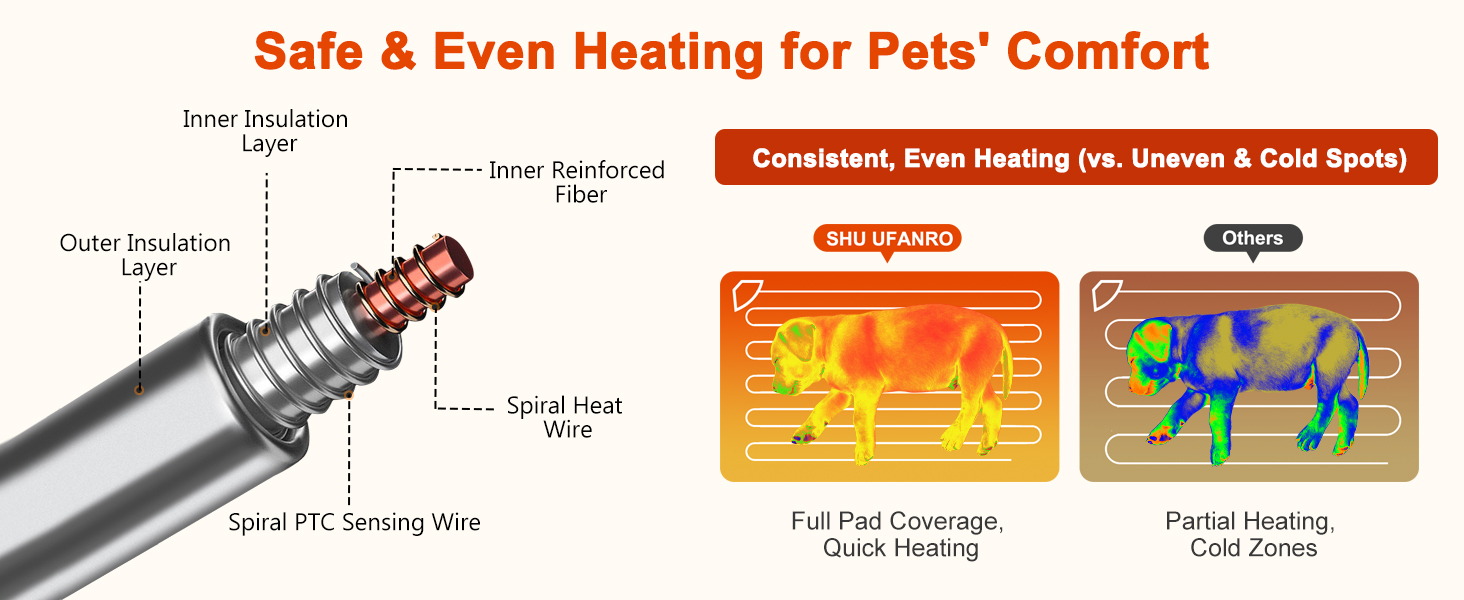 Safe & Even Heating for Pets' Comfort

Inner Insulation Layer

Inner Reinforced Fiber

Outer Insulation Layer

Spiral Heat Wire

Spiral PTC Sensing Wire

Consistent, Even Heating (vs. Uneven & Cold Spots)

SHU UFANRO

Others

Full Pad Coverage, Quick Heating

Partial Heating, Cold Zones